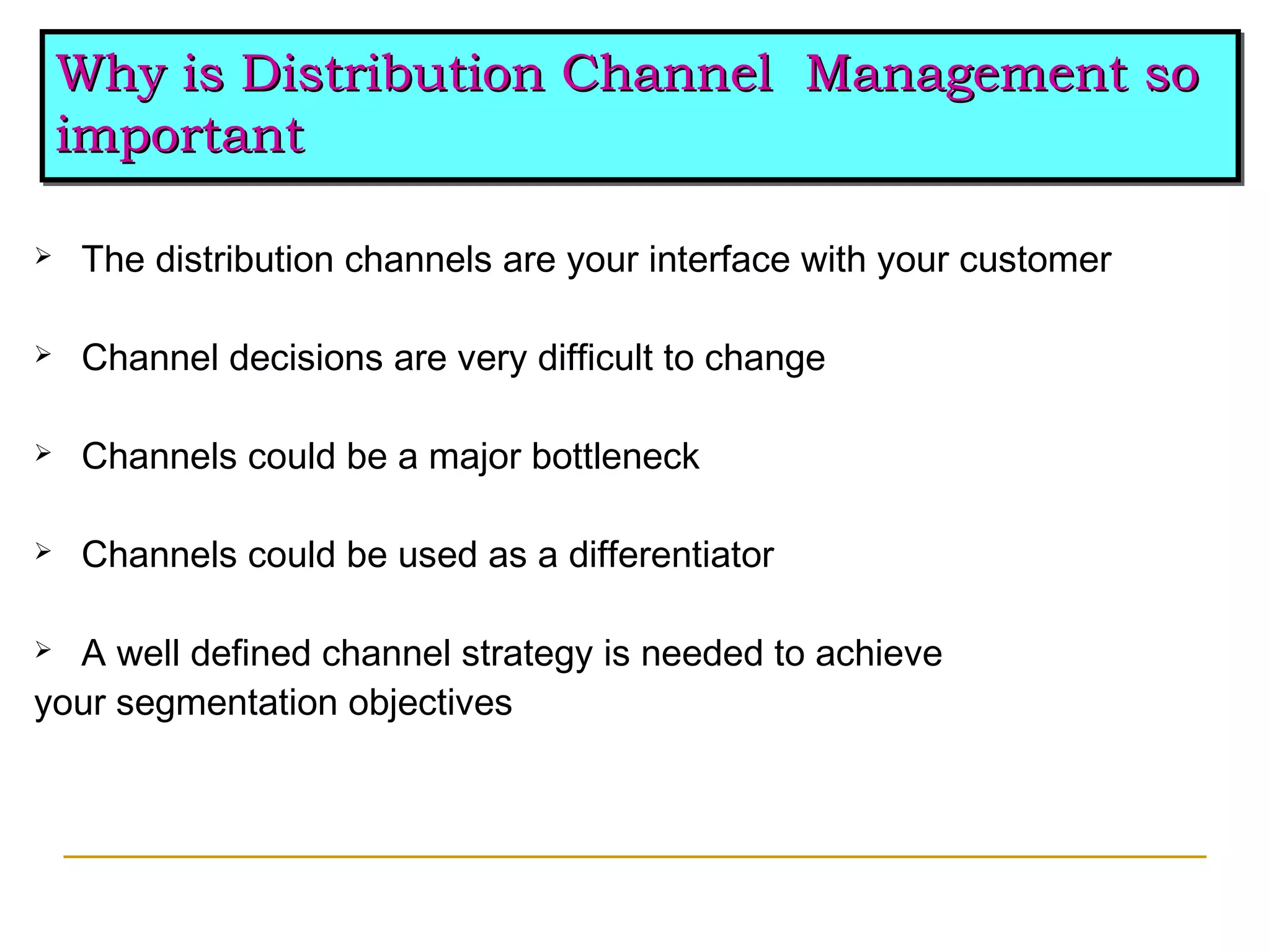 Why is Distribution Channel Management so important

➢ The distribution channels are your interface with your customer

➢ Channel decisions are very difficult to change

➢ Channels could be a major bottleneck

➢ Channels could be used as a differentiator

➢ A well defined channel strategy is needed to achieve your segmentation objectives